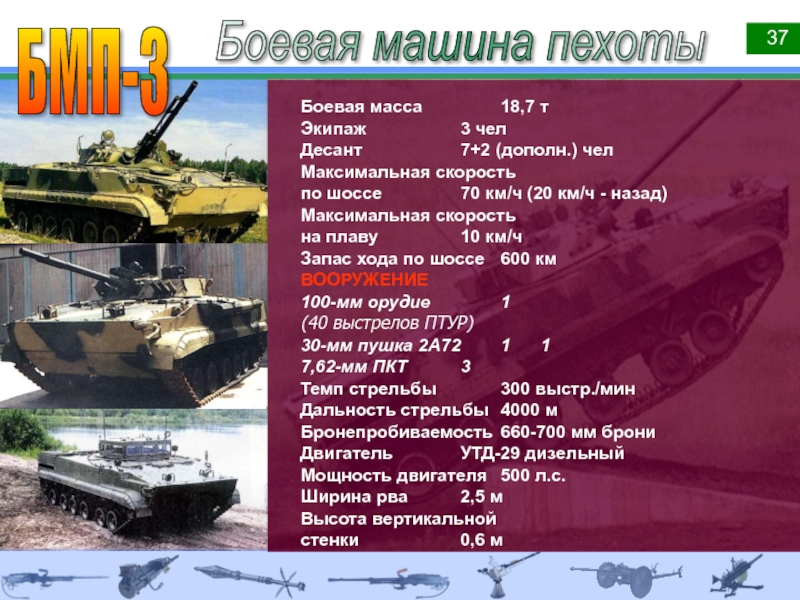 БМП-3

Боевая машина пехоты

37

Боевая масса 18,7 т
Экипаж 3 чел
Десант 7+2 (дополн.) чел
Максимальная скорость по шоссе 70 км/ч (20 км/ч - назад)
Максимальная скорость на плаву 10 км/ч
Запас хода по шоссе 600 км
ВООРУЖЕНИЕ
100-мм орудие 1
(40 выстрелов ПТУР)
30-мм пушка 2А72 1 1
7,62-мм ПКТ 3
Темп стрельбы 300 выстр./мин
Дальность стрельбы 4000 м
Бронепробиваемость 660-700 мм брони
Двигатель УТД-29 дизельный
Мощность двигателя 500 л.с.
Ширина рва 2,5 м
Высота вертикальной стенки 0,6 м